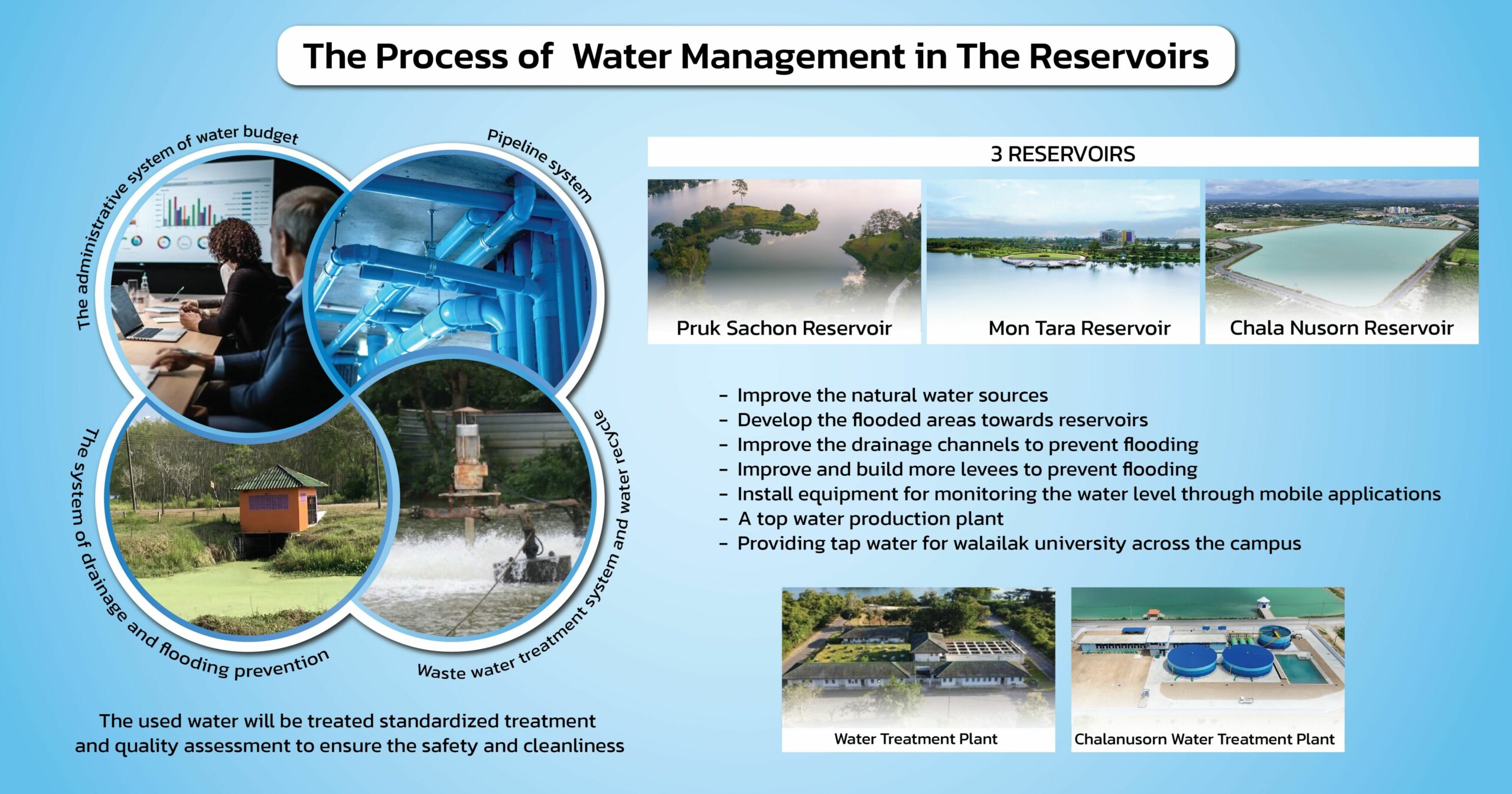 The Process of Water Management in The Reservoirs

The administrative system of water budget

Pipeline system

The system of drainage and flooding prevention

Waste water treatment system and water recycle

The used water will be treated standardized treatment and quality assessment to ensure the safety and cleanliness

3 RESERVOIRS

Pruk Sachon Reservoir

Mon Tara Reservoir

Chala Nusorn Reservoir

- Improve the natural water sources
- Develop the flooded areas towards reservoirs
- Improve the drainage channels to prevent flooding
- Improve and build more levees to prevent flooding
- Install equipment for monitoring the water level through mobile applications
- A top water production plant
- Providing tap water for walailak university across the campus

Water Treatment Plant

Chalanusorn Water Treatment Plant